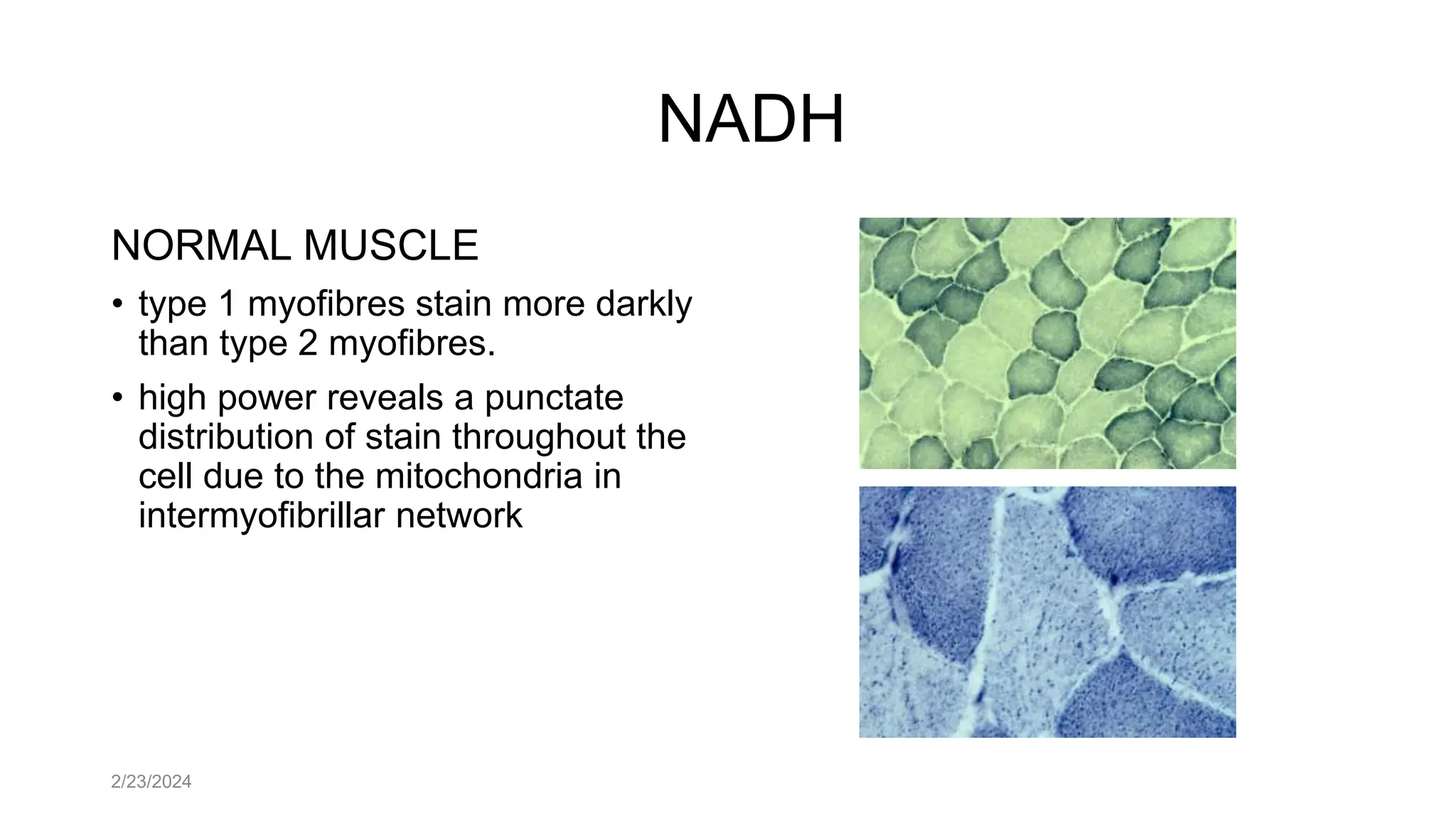 NADH

NORMAL MUSCLE

• type 1 myofibres stain more darkly than type 2 myofibres.

• high power reveals a punctate distribution of stain throughout the cell due to the mitochondria in intermyofibrillar network

2/23/2024